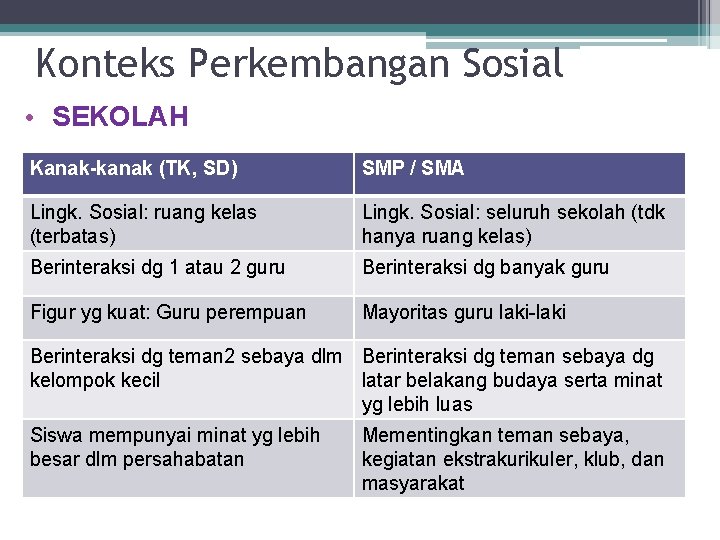 Konteks Perkembangan Sosial

• SEKOLAH

| Kanak-kanak (TK, SD) | SMP / SMA |
|---|---|
| Lingk. Sosial: ruang kelas (terbatas) | Lingk. Sosial: seluruh sekolah (tdk hanya ruang kelas) |
| Berinteraksi dg 1 atau 2 guru | Berinteraksi dg banyak guru |
| Figur yg kuat: Guru perempuan | Mayoritas guru laki-laki |
| Berinteraksi dg teman2 sebaya dlm kelompok kecil | Berinteraksi dg teman sebaya dg latar belakang budaya serta minat yg lebih luas |
| Siswa mempunyai minat yg lebih besar dlm persahabatan | Mementingkan teman sebaya, kegiatan ekstrakurikuler, klub, dan masyarakat |